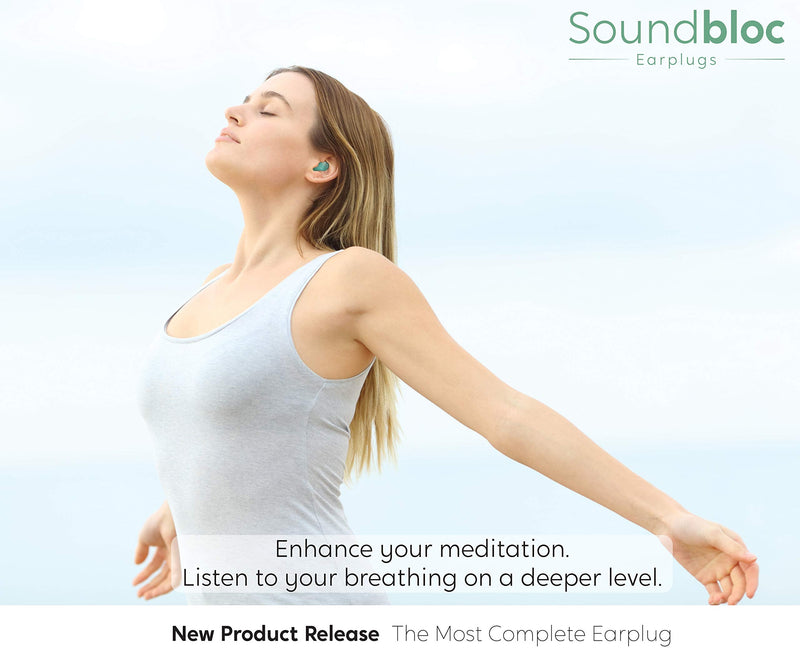 Soundbloc
Earplugs

Enhance your meditation.
Listen to your breathing on a deeper level.

New Product Release The Most Complete Earplug